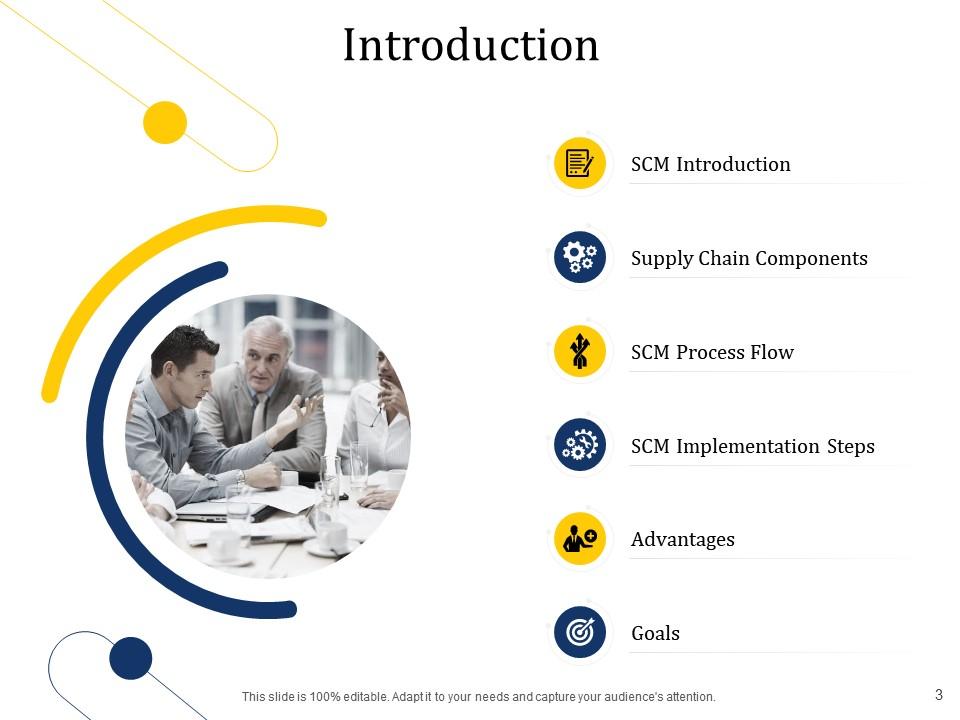 Introduction

SCM Introduction

Supply Chain Components

SCM Process Flow

SCM Implementation Steps

Advantages

Goals

This slide is 100% editable. Adapt it to your needs and capture your audience's attention.

3